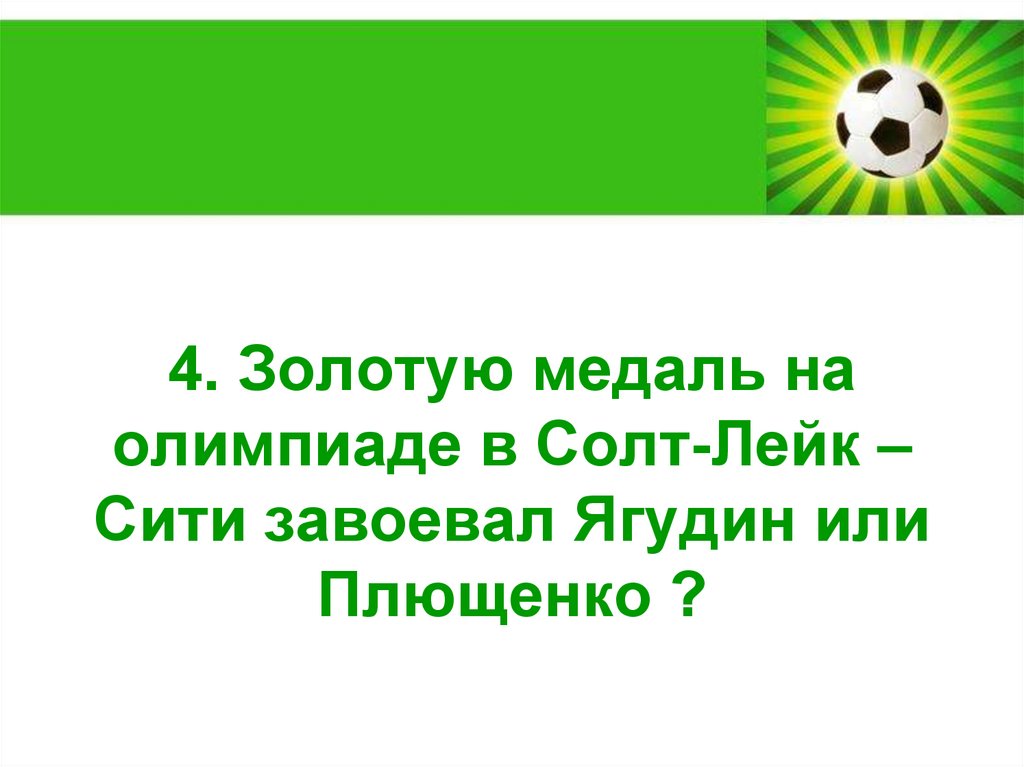 4. Золотую медаль на олимпиаде в Солт-Лейк – Сити завоевал Ягудин или Плющенко ?